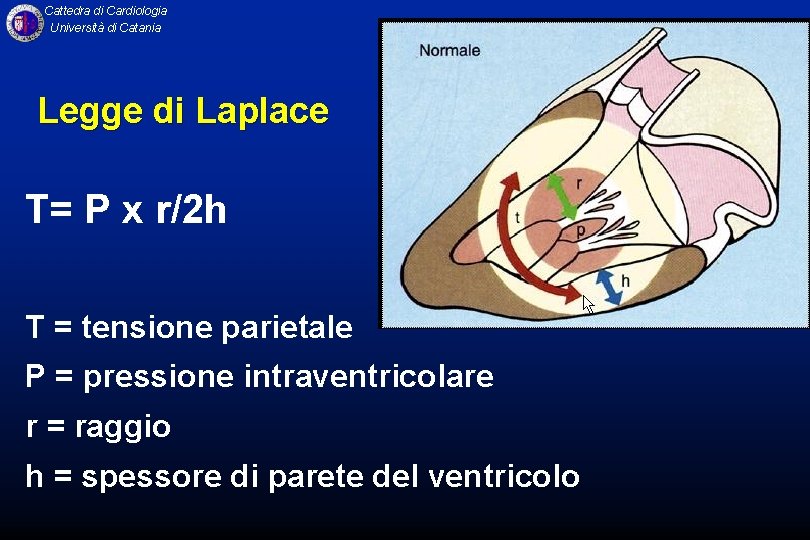 Cattedra di Cardiologia
Università di Catania

Legge di Laplace

T= P x r/2h

Normale

r
t
p
h

T = tensione parietale
P = pressione intraventricolare
r = raggio
h = spessore di parete del ventricolo